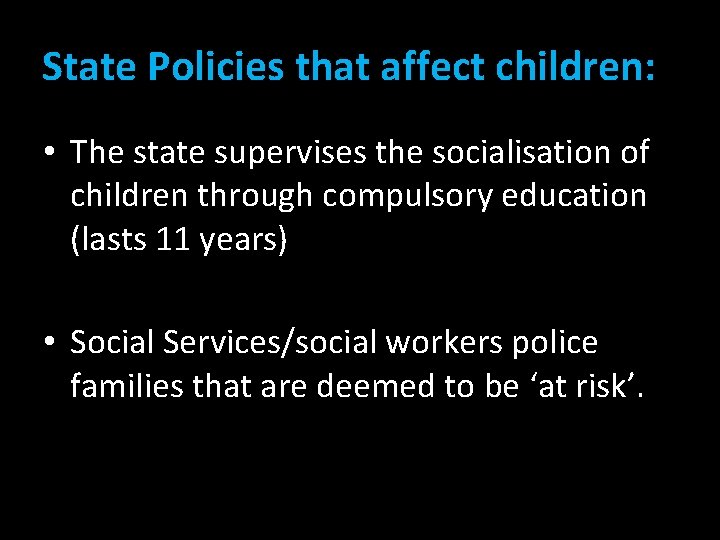 State Policies that affect children:

• The state supervises the socialisation of children through compulsory education (lasts 11 years)

• Social Services/social workers police families that are deemed to be ‘at risk’.